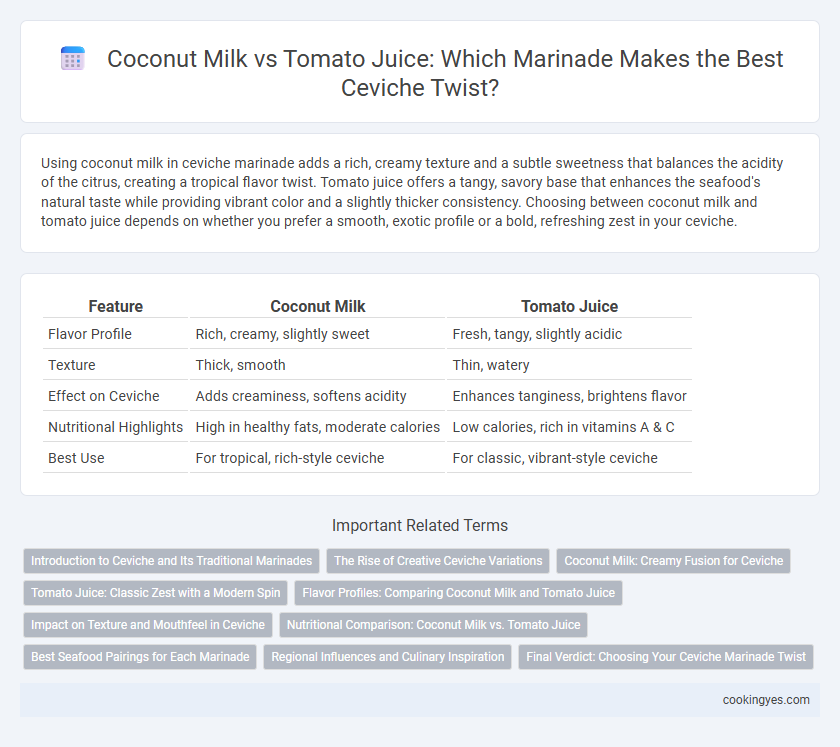 Coconut Milk vs Tomato Juice: Which Marinade Makes the Best Ceviche Twist?

Using coconut milk in ceviche marinade adds a rich, creamy texture and a subtle sweetness that balances the acidity of the citrus, creating a tropical flavor twist. Tomato juice offers a tangy, savory base that enhances the seafood's natural taste while providing vibrant color and a slightly thicker consistency. Choosing between coconut milk and tomato juice depends on whether you prefer a smooth, exotic profile or a bold, refreshing zest in your ceviche.

| Feature | Coconut Milk | Tomato Juice |
|---|---|---|
| Flavor Profile | Rich, creamy, slightly sweet | Fresh, tangy, slightly acidic |
| Texture | Thick, smooth | Thin, watery |
| Effect on Ceviche | Adds creaminess, softens acidity | Enhances tanginess, brightens flavor |
| Nutritional Highlights | High in healthy fats, moderate calories | Low calories, rich in vitamins A & C |
| Best Use | For tropical, rich-style ceviche | For classic, vibrant-style ceviche |

Important Related Terms

Introduction to Ceviche and Its Traditional Marinades
The Rise of Creative Ceviche Variations
Coconut Milk: Creamy Fusion for Ceviche
Tomato Juice: Classic Zest with a Modern Spin
Flavor Profiles: Comparing Coconut Milk and Tomato Juice
Impact on Texture and Mouthfeel in Ceviche
Nutritional Comparison: Coconut Milk vs. Tomato Juice
Best Seafood Pairings for Each Marinade
Regional Influences and Culinary Inspiration
Final Verdict: Choosing Your Ceviche Marinade Twist

cookingyes.com